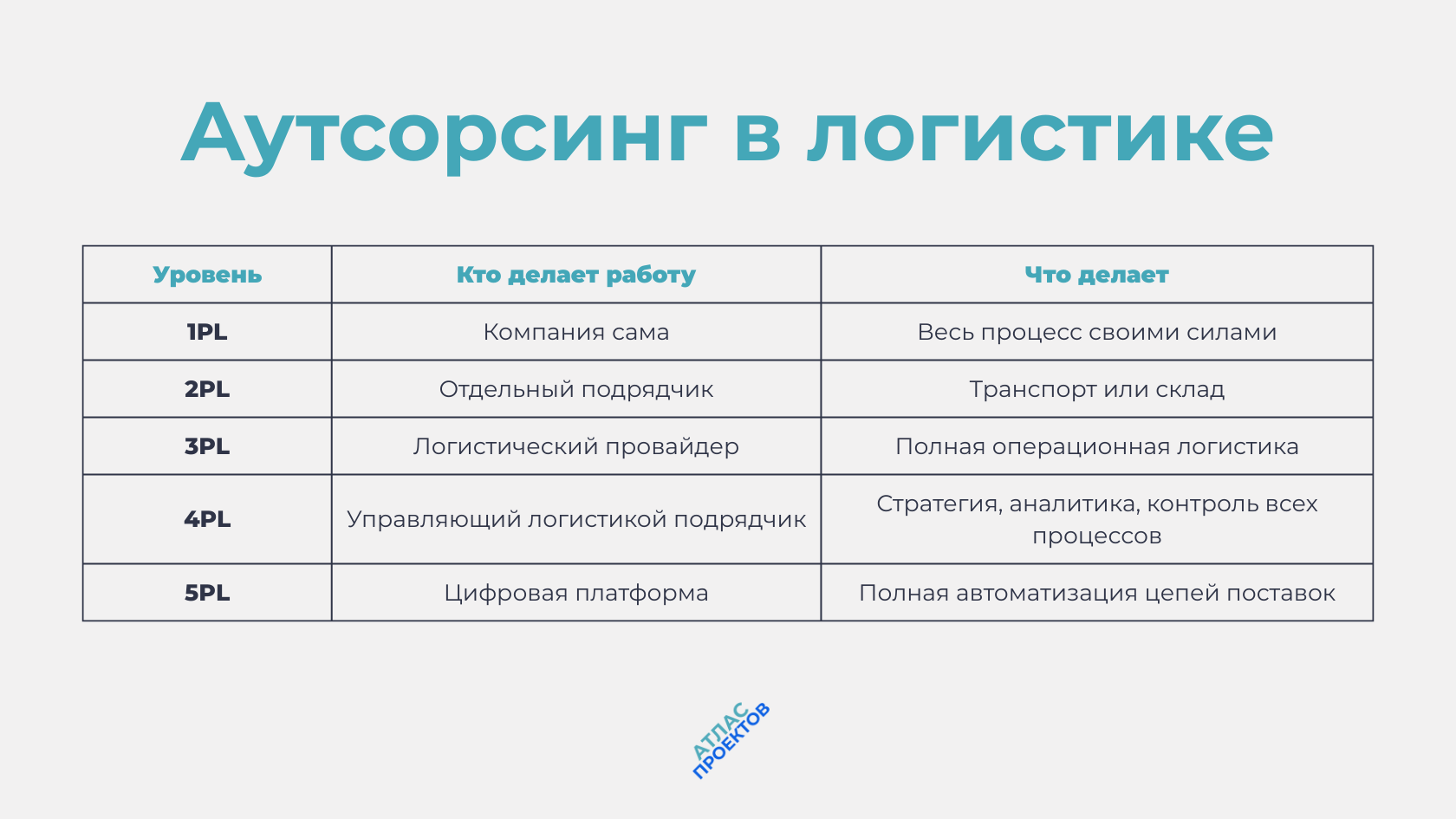 Аутсорсинг в логистике

| Уровень | Кто делает работу | Что делает |
|---|---|---|
| 1PL | Компания сама | Весь процесс своими силами |
| 2PL | Отдельный подрядчик | Транспорт или склад |
| 3PL | Логистический провайдер | Полная операционная логистика |
| 4PL | Управляющий логистикой подрядчик | Стратегия, аналитика, контроль всех процессов |
| 5PL | Цифровая платформа | Полная автоматизация цепей поставок |

АТЛАС ПРОЕКТОВ